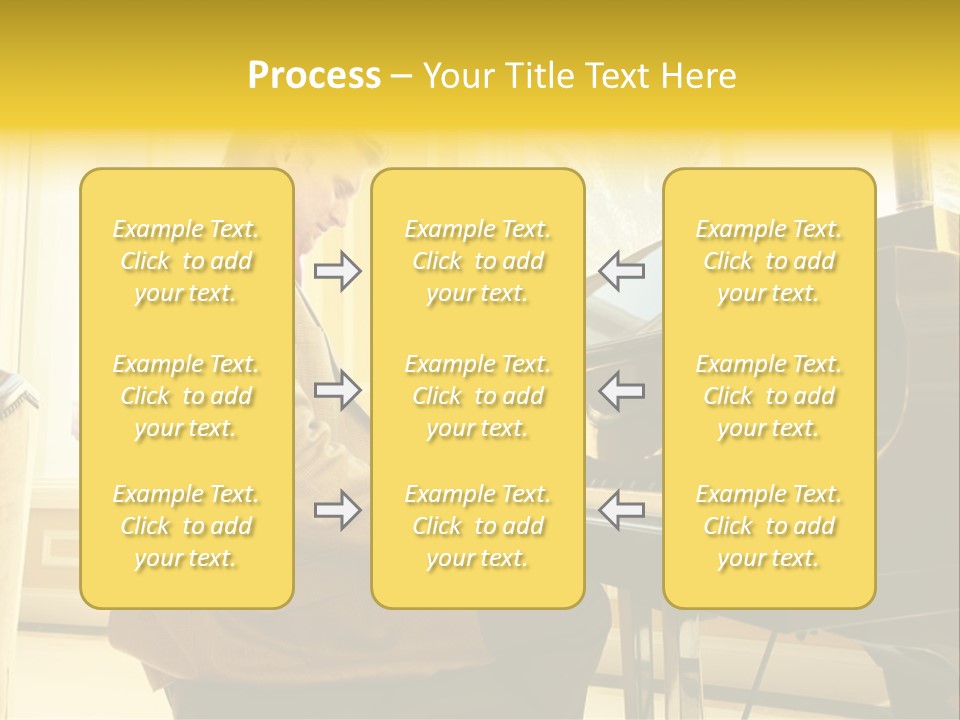 Process – Your Title Text Here

Example Text. Click to add your text.

Example Text. Click to add your text.

Example Text. Click to add your text.

Example Text. Click to add your text.

Example Text. Click to add your text.

Example Text. Click to add your text.

Example Text. Click to add your text.

Example Text. Click to add your text.

Example Text. Click to add your text.